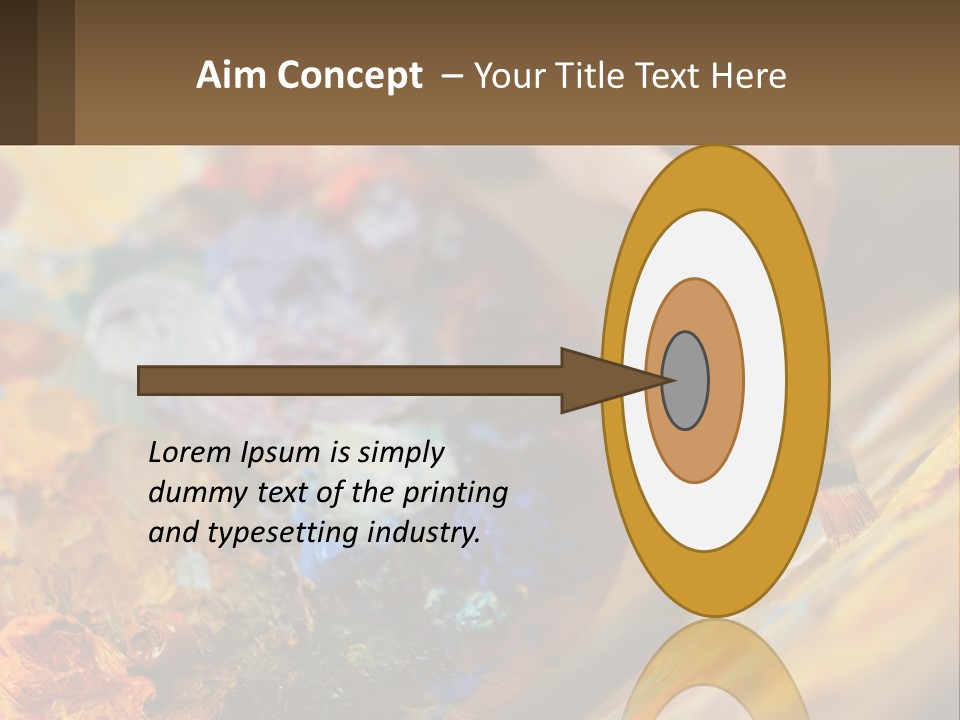 Aim Concept – Your Title Text Here

Lorem Ipsum is simply dummy text of the printing and typesetting industry.